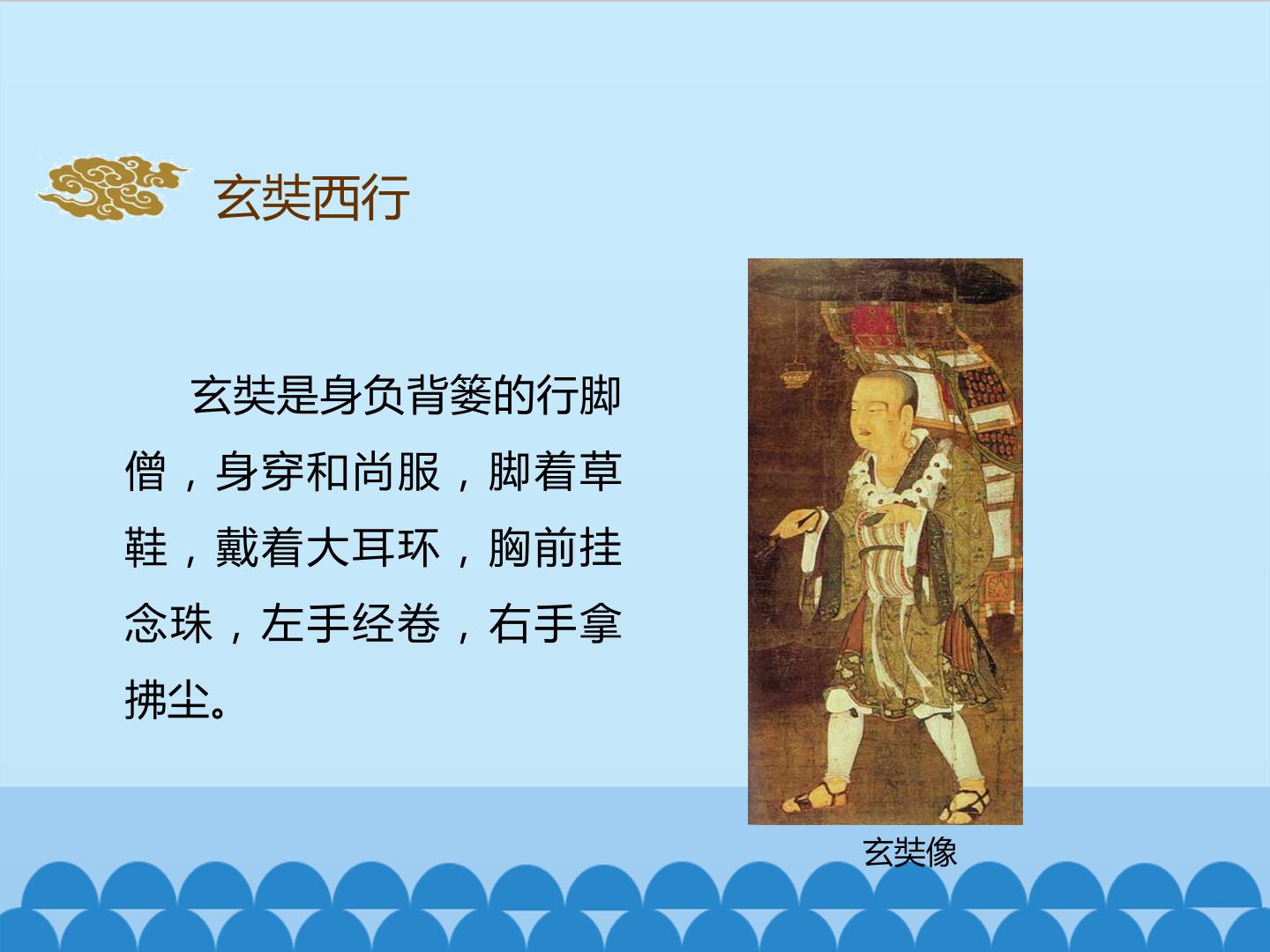 玄奘西行

玄奘是身负背篓的行脚僧，身穿和尚服，脚着草鞋，戴着大耳环，胸前挂念珠，左手经卷，右手拿拂尘。

玄奘像